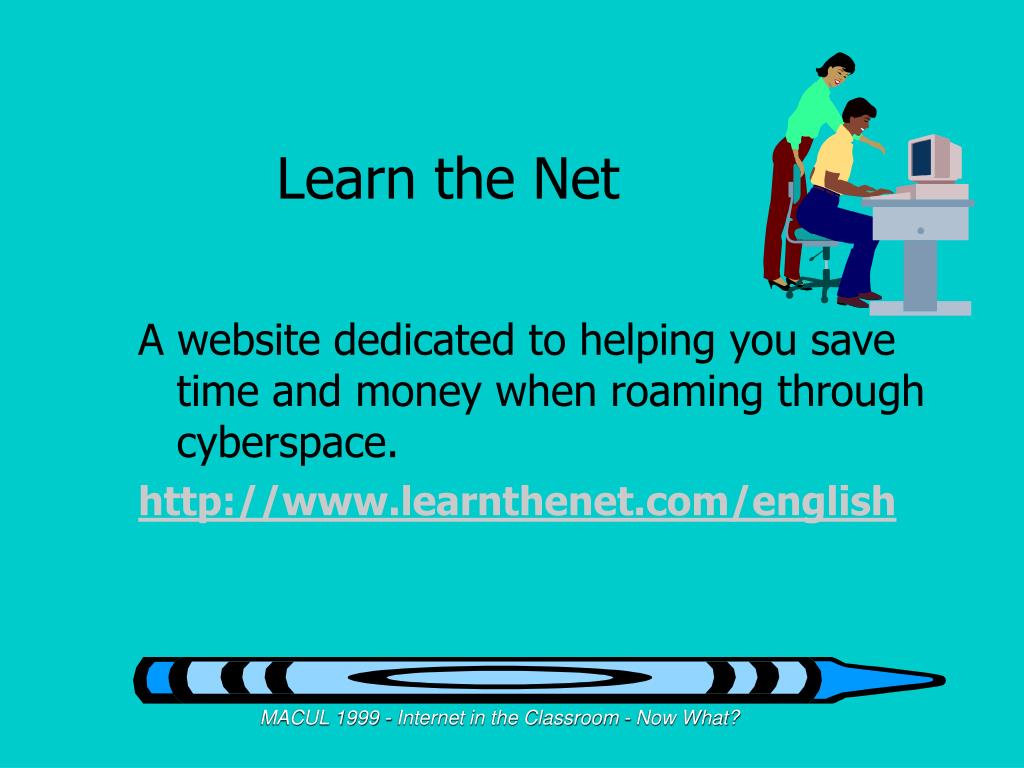 Learn the Net

A website dedicated to helping you save time and money when roaming through cyberspace.

http://www.learnthenet.com/english

MACUL 1999 - Internet in the Classroom - Now What?